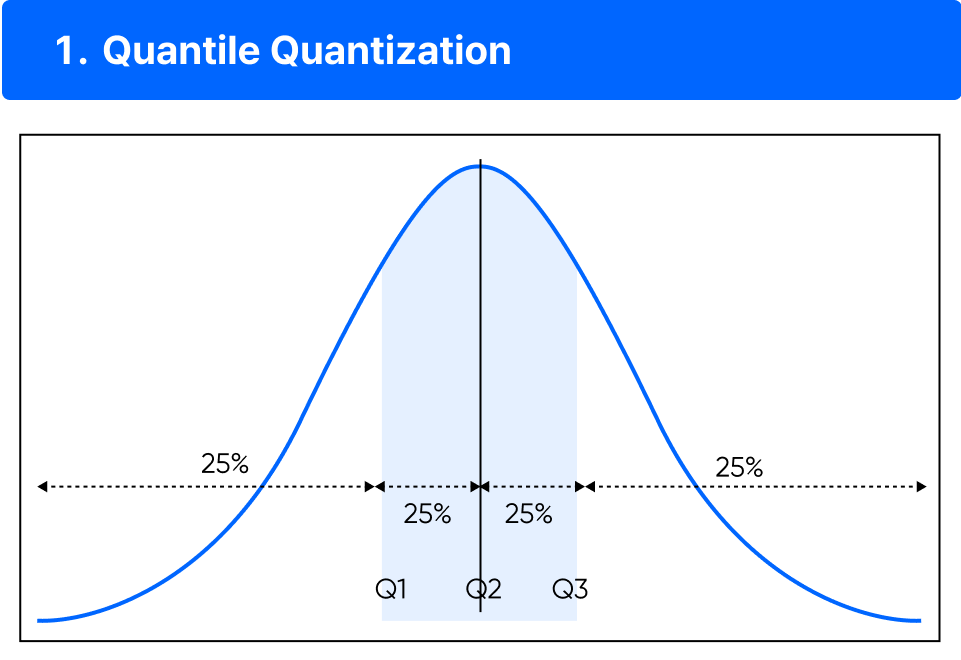 1. Quantile Quantization

25%

25%

25%

25%

Q1

Q2

Q3